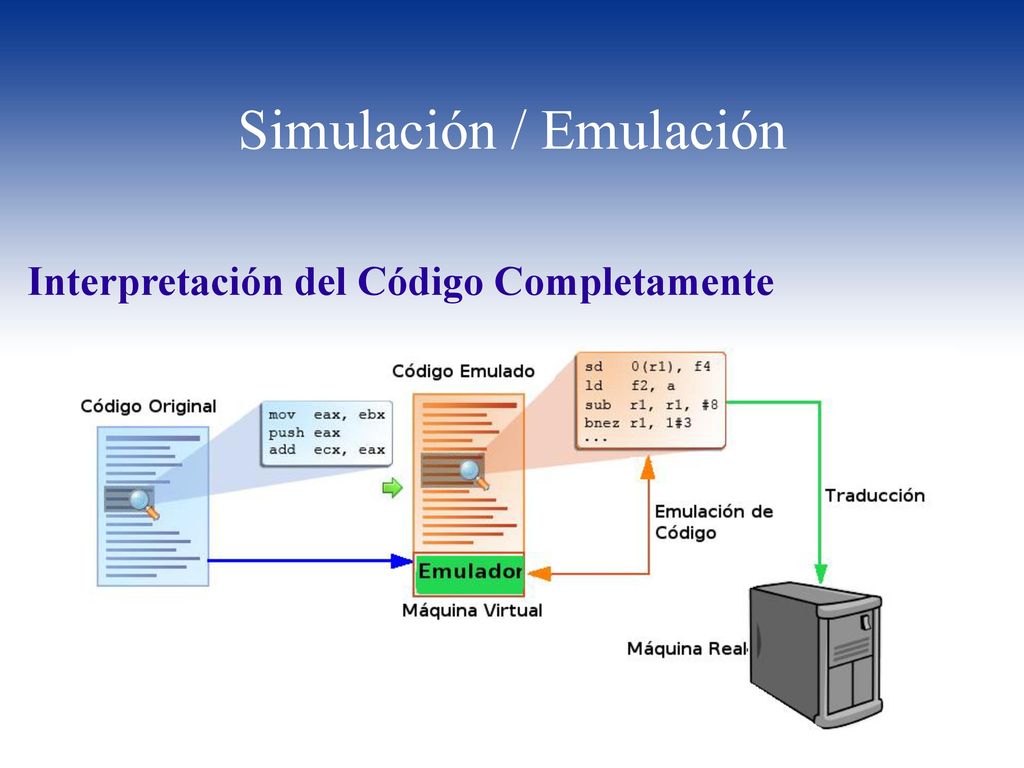 Simulación / Emulación

Interpretación del Código Completamente

Código Original

mov eax, ebx
push eax
add ecx, eax

Código Emulado

sd 0(r1), f4
ld f2, a
sub r1, r1, #8
bnez r1, 1#3
...

Emulación de Código

Traducción

Emulador

Máquina Virtual

Máquina Real